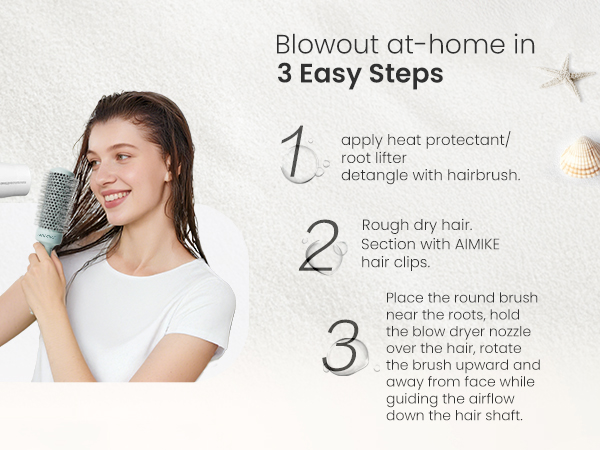 Blowout at-home in
3 Easy Steps

1
apply heat protectant/
root lifter
detangle with hairbrush.

2
Rough dry hair.
Section with AIMIKE
hair clips.

3
Place the round brush near the roots, hold the blow dryer nozzle over the hair, rotate the brush upward and away from face while guiding the airflow down the hair shaft.